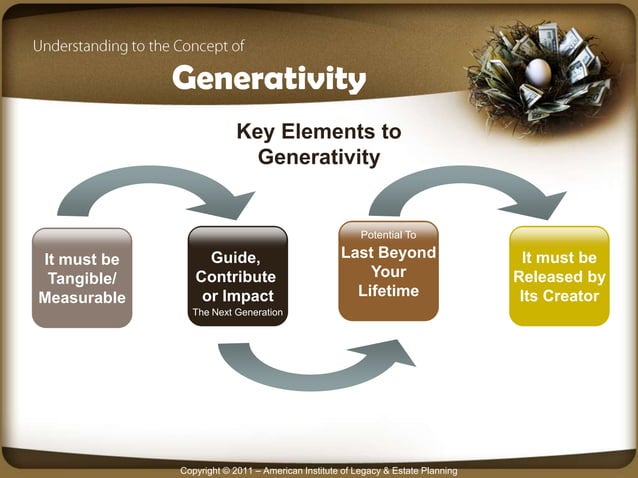 Understanding to the Concept of

Generativity

Key Elements to Generativity

It must be Tangible/ Measurable

Guide, Contribute or Impact
The Next Generation

Potential To
Last Beyond Your Lifetime

It must be Released by Its Creator

Copyright © 2011 – American Institute of Legacy & Estate Planning